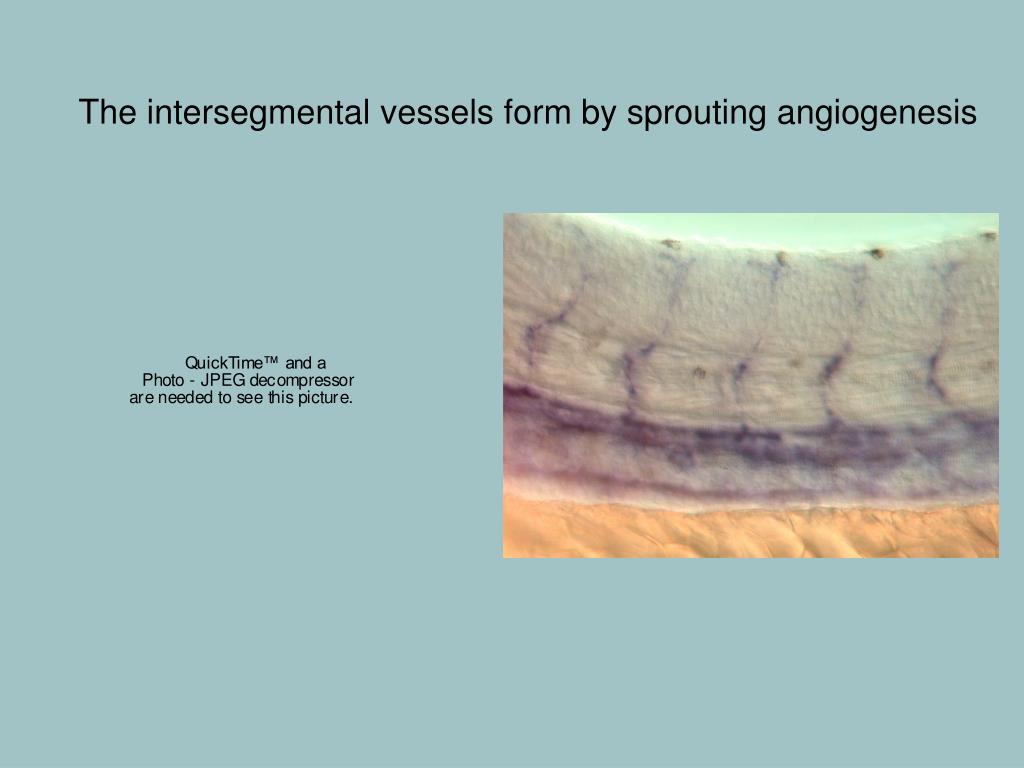 The intersegmental vessels form by sprouting angiogenesis

QuickTime™ and a
Photo - JPEG decompressor
are needed to see this picture.